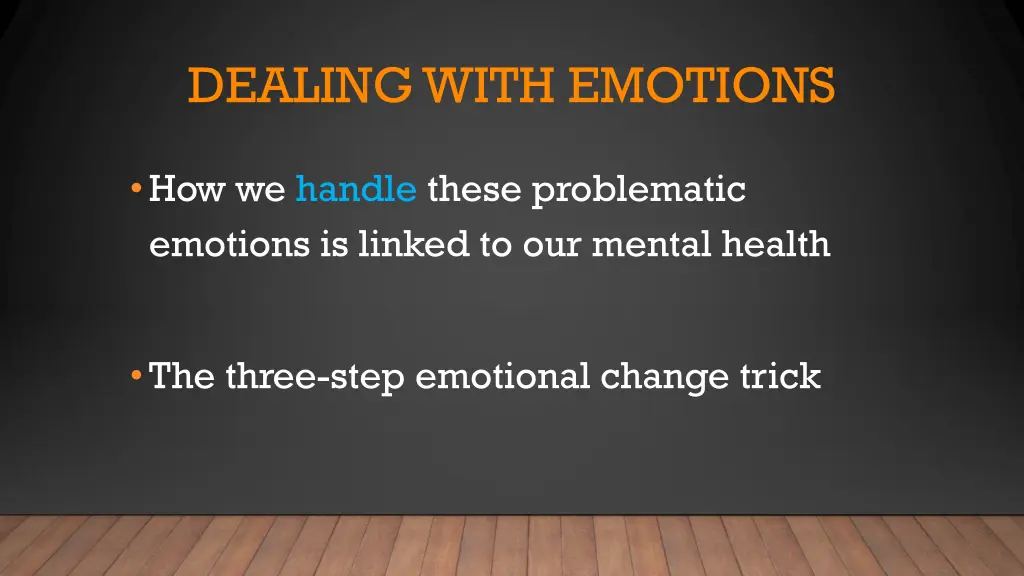 DEALING WITH EMOTIONS

• How we handle these problematic emotions is linked to our mental health

• The three-step emotional change trick